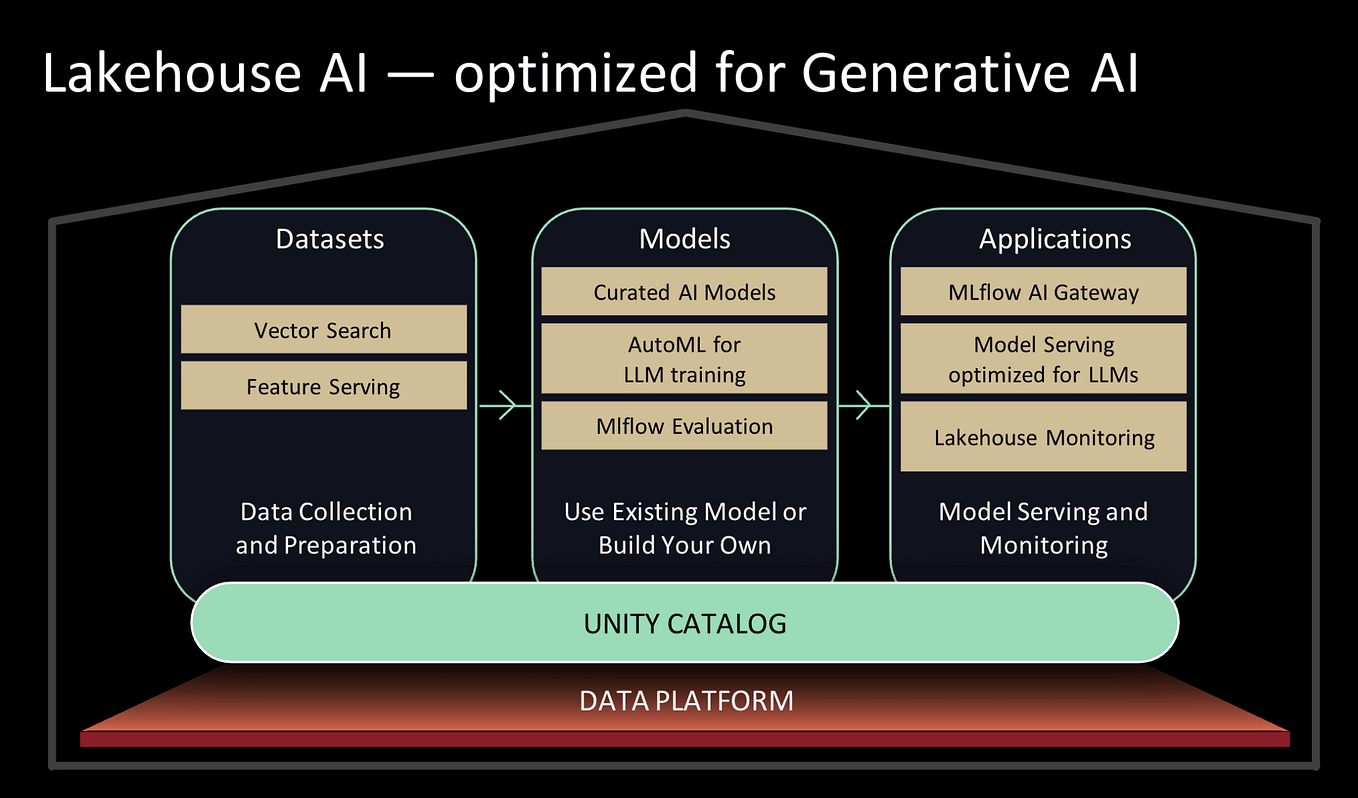 Lakehouse AI — optimized for Generative AI

Datasets

Vector Search

Feature Serving

Data Collection and Preparation

Models

Curated AI Models

AutoML for LLM training

Mlflow Evaluation

Use Existing Model or Build Your Own

Applications

MLflow AI Gateway

Model Serving optimized for LLMs

Lakehouse Monitoring

Model Serving and Monitoring

UNITY CATALOG

DATA PLATFORM